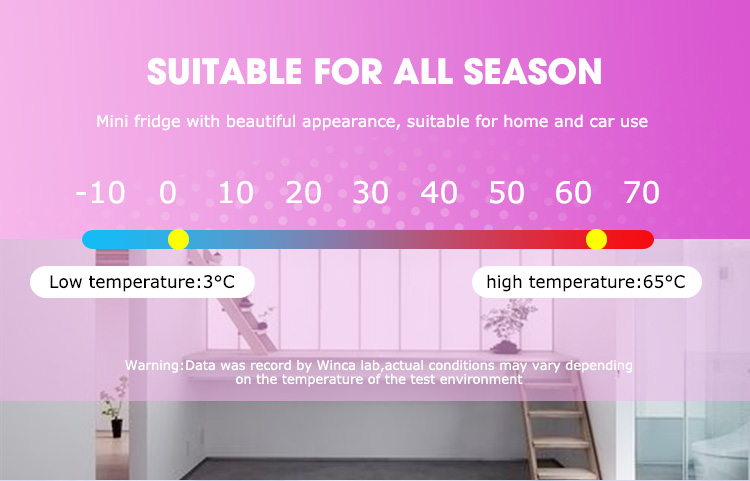 SUITABLE FOR ALL SEASON

Mini fridge with beautiful appearance, suitable for home and car use

-10 0 10 20 30 40 50 60 70

Low temperature:3°C

high temperature:65°C

Warning:Data was record by Winca lab,actual conditions may vary depending on the temperature of the test environment